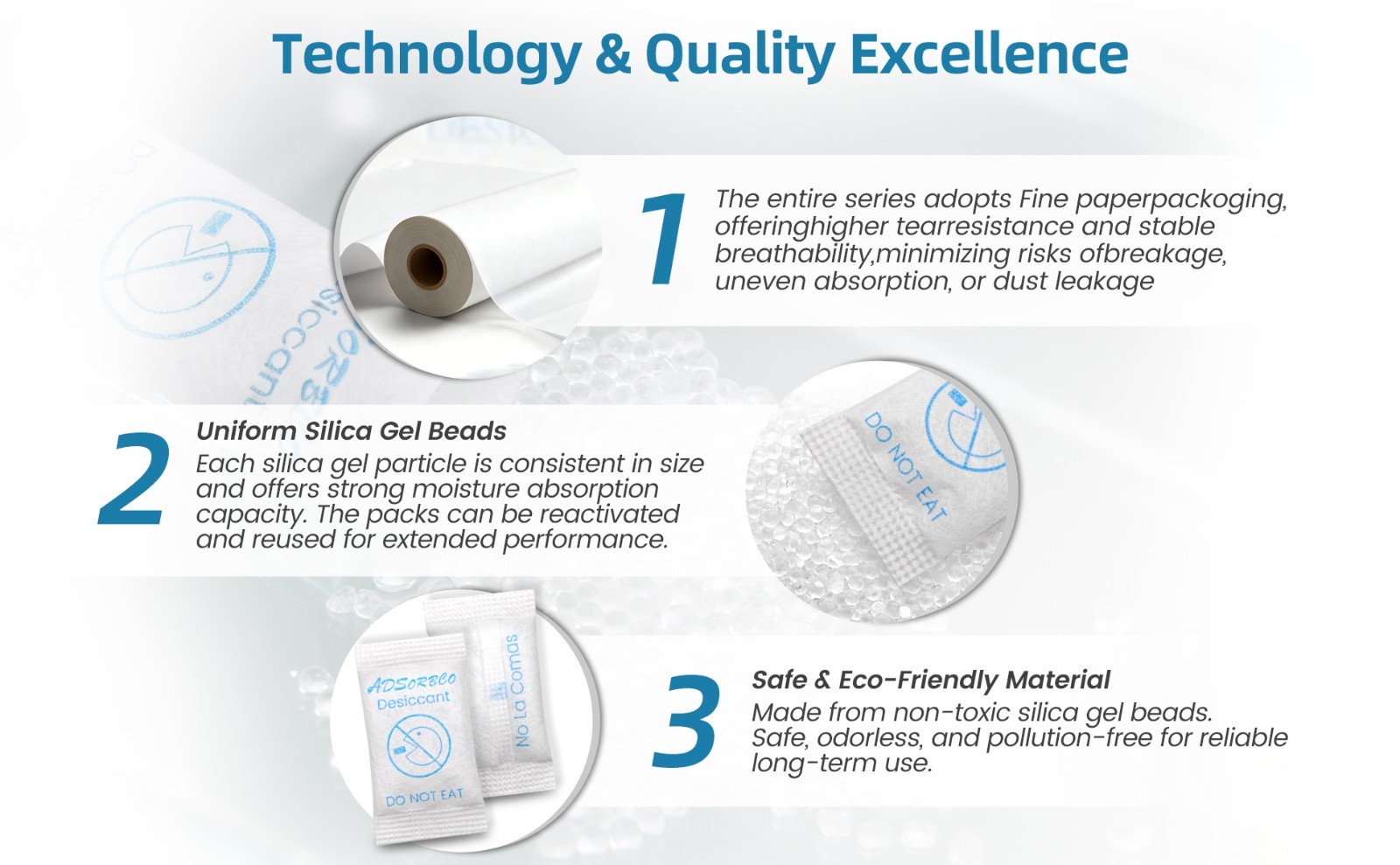 Technology & Quality Excellence

1

The entire series adopts Fine paperpackoging, offeringhigher tearresistance and stable breathability,minimizing risks ofbreakage, uneven absorption, or dust leakage

2

Uniform Silica Gel Beads

Each silica gel particle is consistent in size and offers strong moisture absorption capacity. The packs can be reactivated and reused for extended performance.

DO NOT EAT

ADSORBCO
Desiccant
DO NOT EAT
No La Comas

3

Safe & Eco-Friendly Material

Made from non-toxic silica gel beads. Safe, odorless, and pollution-free for reliable long-term use.